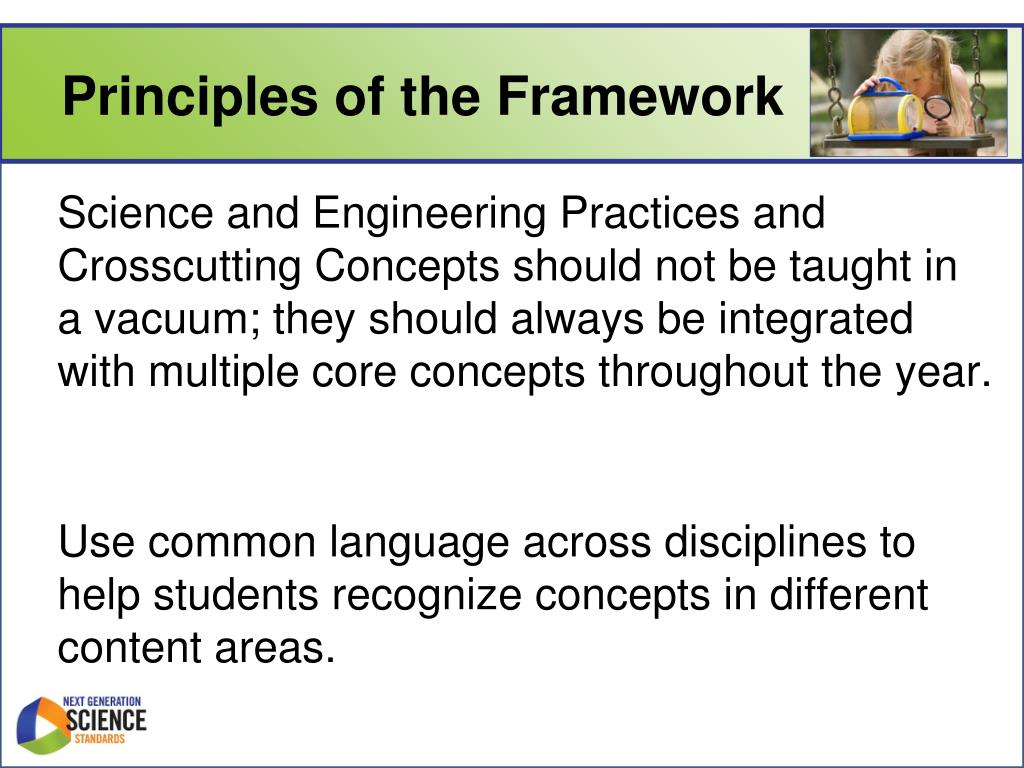 Principles of the Framework

Science and Engineering Practices and Crosscutting Concepts should not be taught in a vacuum; they should always be integrated with multiple core concepts throughout the year.

Use common language across disciplines to help students recognize concepts in different content areas.

NEXT GENERATION
SCIENCE
STANDARDS